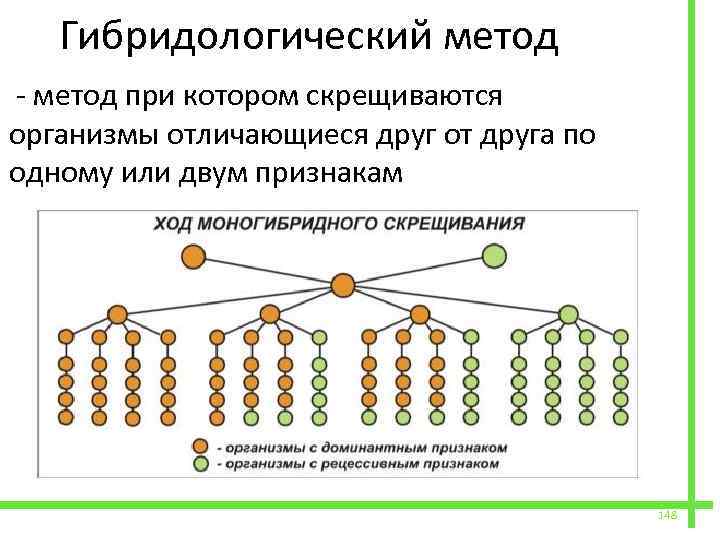 Гибридологический метод

- метод при котором скрещиваются организмы отличающиеся друг от друга по одному или двум признакам

ХОД МОНОГИБРИДНОГО СКРЕЩИВАНИЯ

- организмы с доминантным признаком
- организмы с рецессивным признаком

148